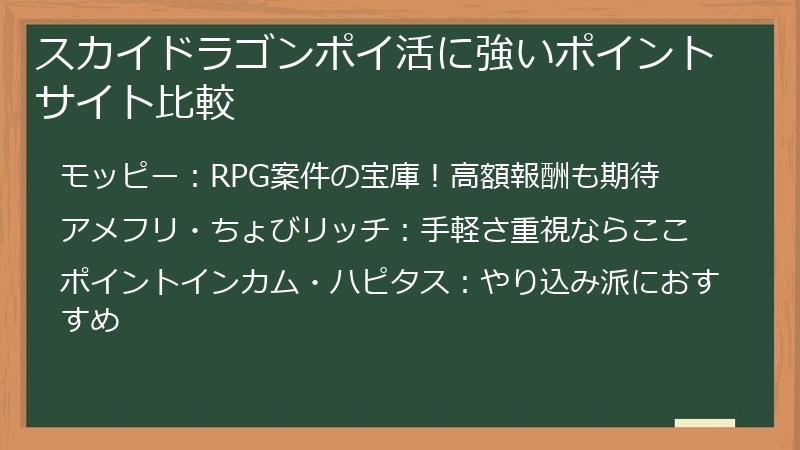 スカイドラゴンポイ活に強いポイントサイト比較

モッピー：RPG案件の宝庫！高額報酬も期待

アメフリ・ちょびリッチ：手軽さ重視ならここ

ポイントインカム・ハピタス：やり込み派におすすめ